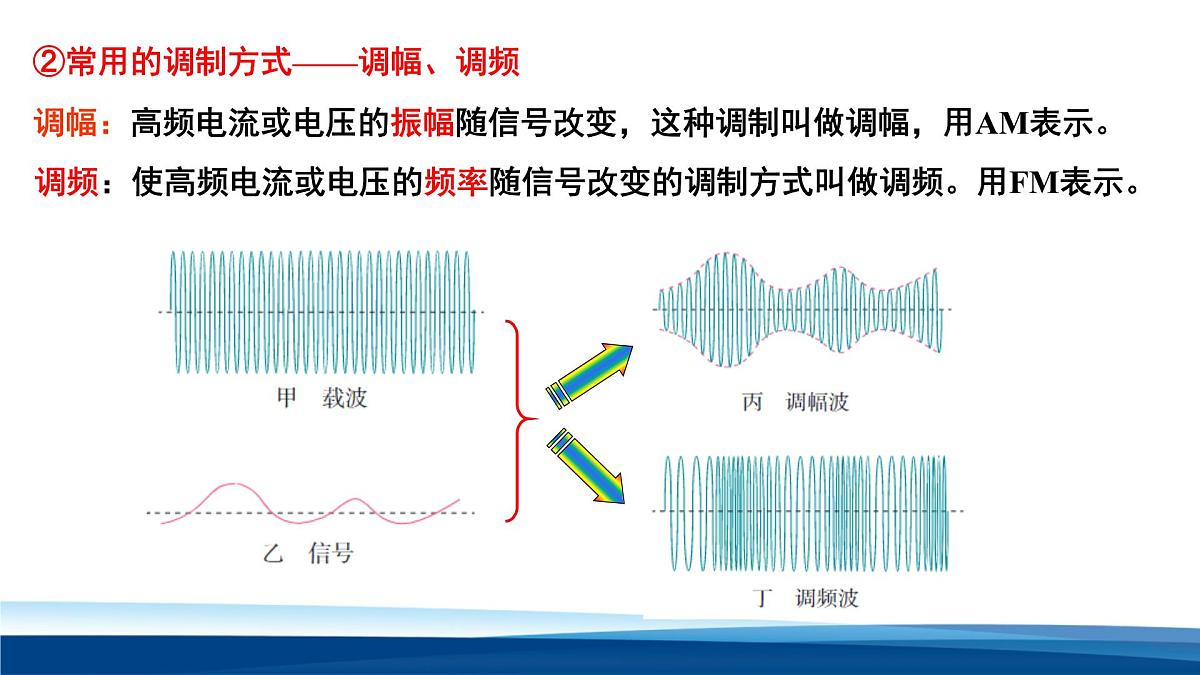 ②常用的调制方式——调幅、调频

调幅：高频电流或电压的振幅随信号改变，这种调制叫做调幅，用AM表示。

调频：使高频电流或电压的频率随信号改变的调制方式叫做调频。用FM表示。

甲　载波

乙　信号

丙　调幅波

丁　调频波